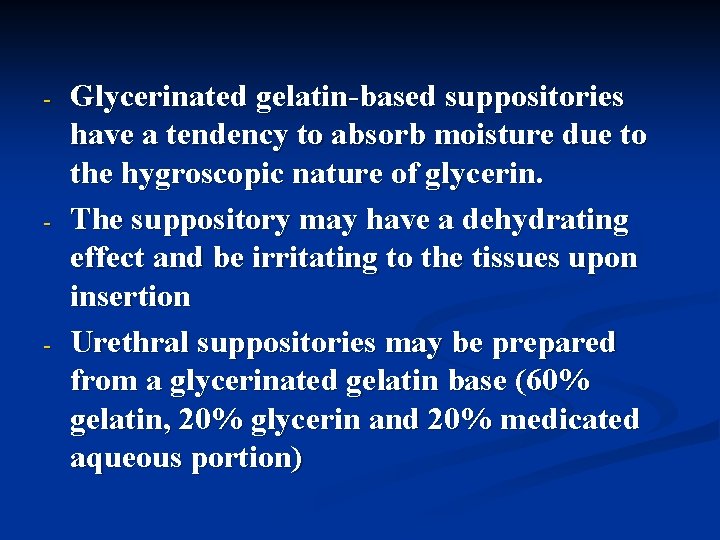 - Glycerinated gelatin-based suppositories have a tendency to absorb moisture due to the hygroscopic nature of glycerin.

- The suppository may have a dehydrating effect and be irritating to the tissues upon insertion

- Urethral suppositories may be prepared from a glycerinated gelatin base (60% gelatin, 20% glycerin and 20% medicated aqueous portion)